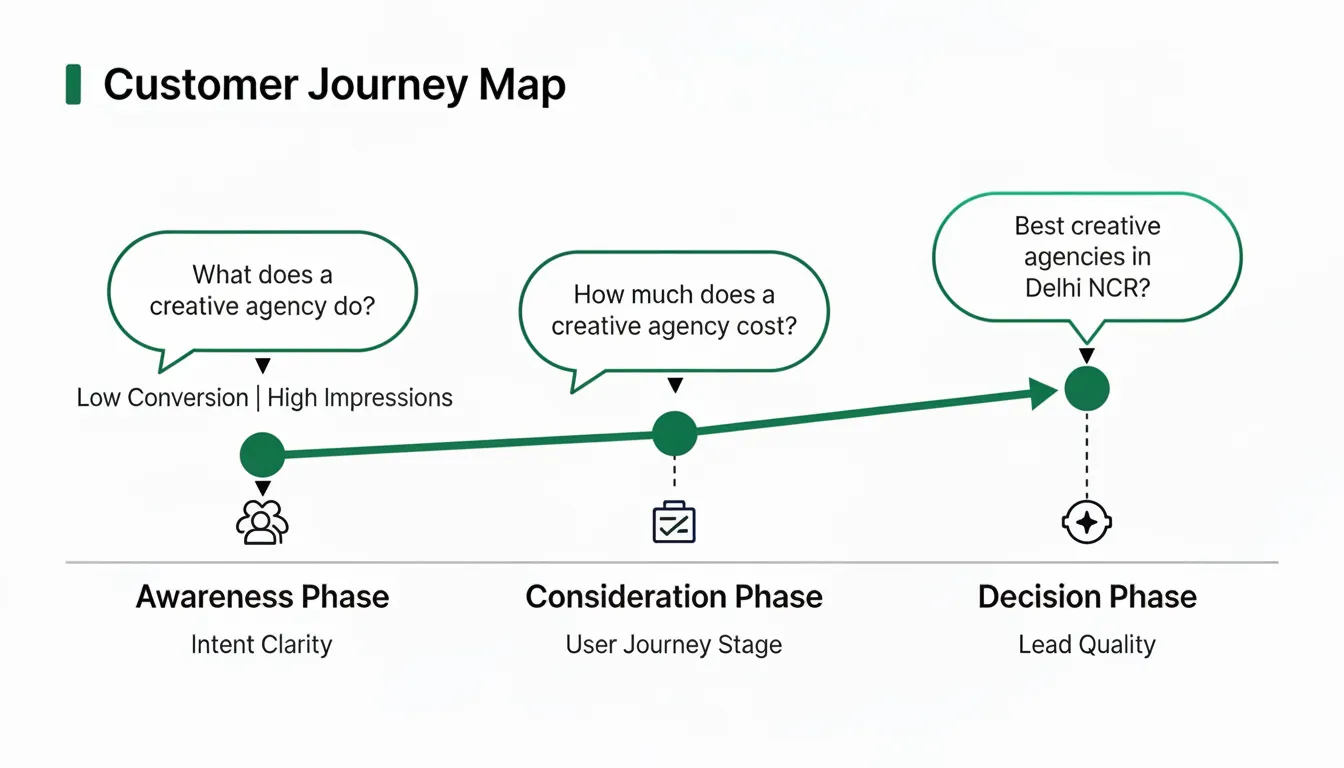 Customer Journey Map

What does a creative agency do?

Low Conversion | High Impressions

How much does a creative agency cost?

Best creative agencies in Delhi NCR?

Awareness Phase
Intent Clarity

Consideration Phase
User Journey Stage

Decision Phase
Lead Quality